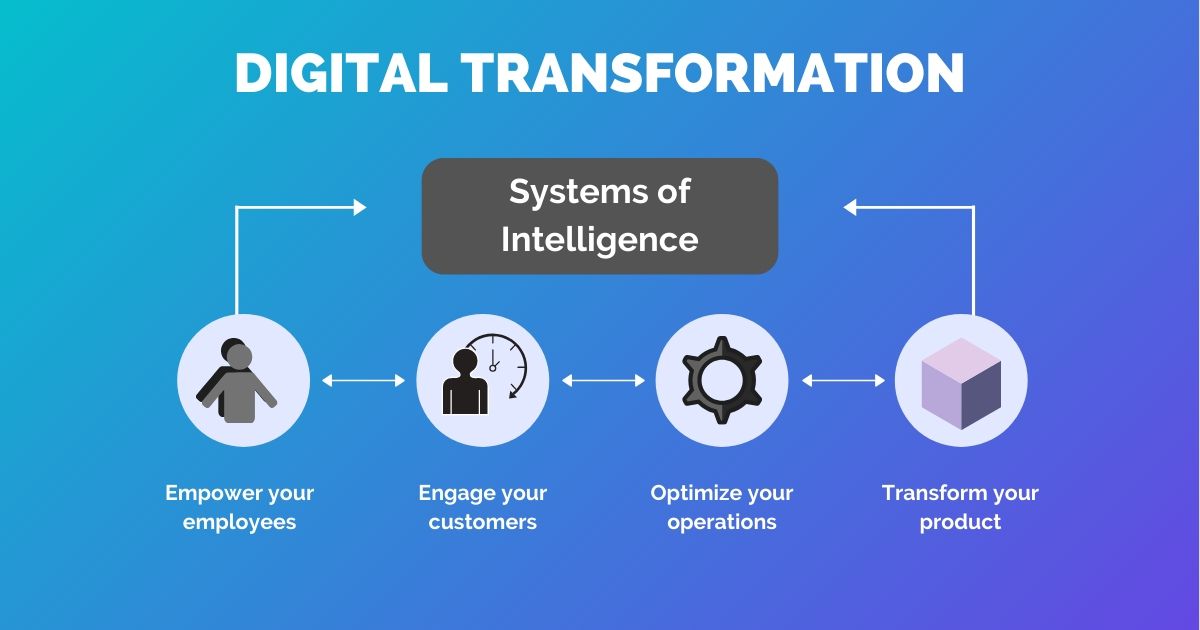 DIGITAL TRANSFORMATION

Systems of Intelligence

Empower your employees

Engage your customers

Optimize your operations

Transform your product